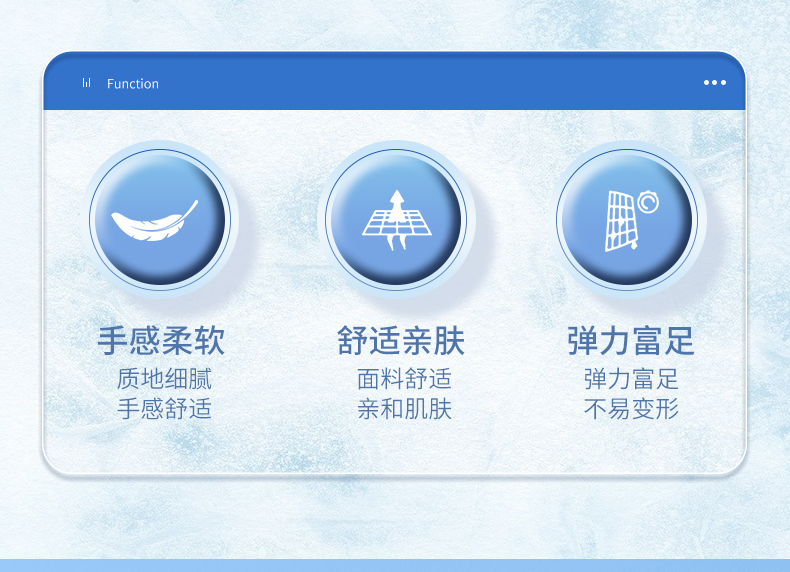 Function

手感柔软
质地细腻
手感舒适

舒适亲肤
面料舒适
亲和肌肤

弹力富足
弹力富足
不易变形